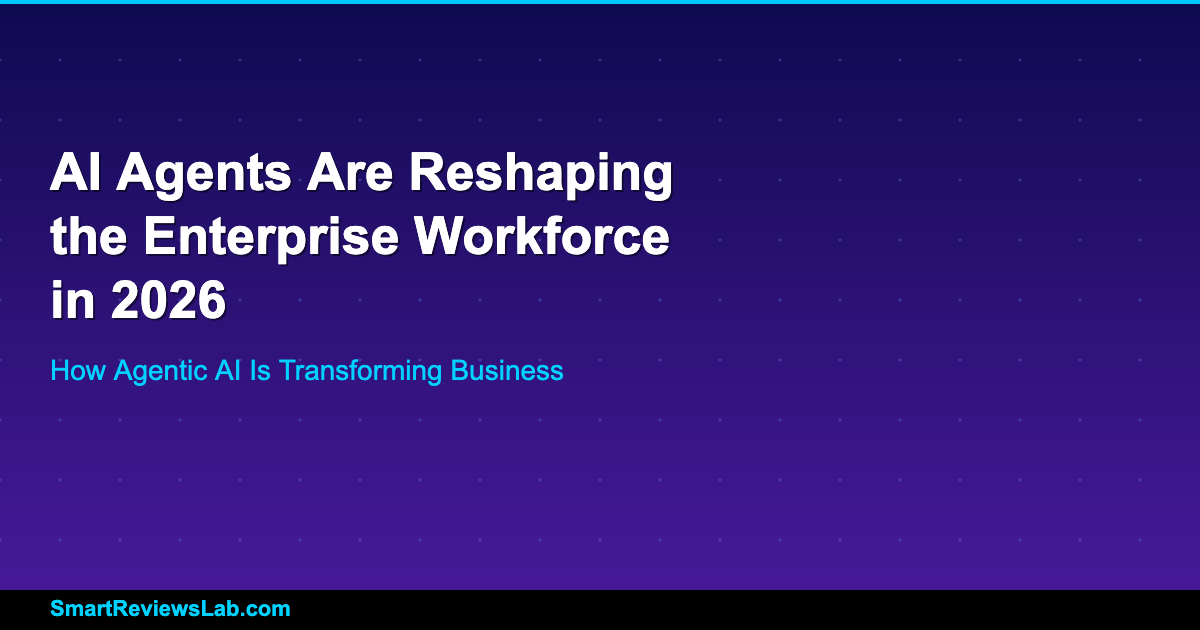 AI Agents Are Reshaping the Enterprise Workforce in 2026

How Agentic AI Is Transforming Business

SmartReviewsLab.com